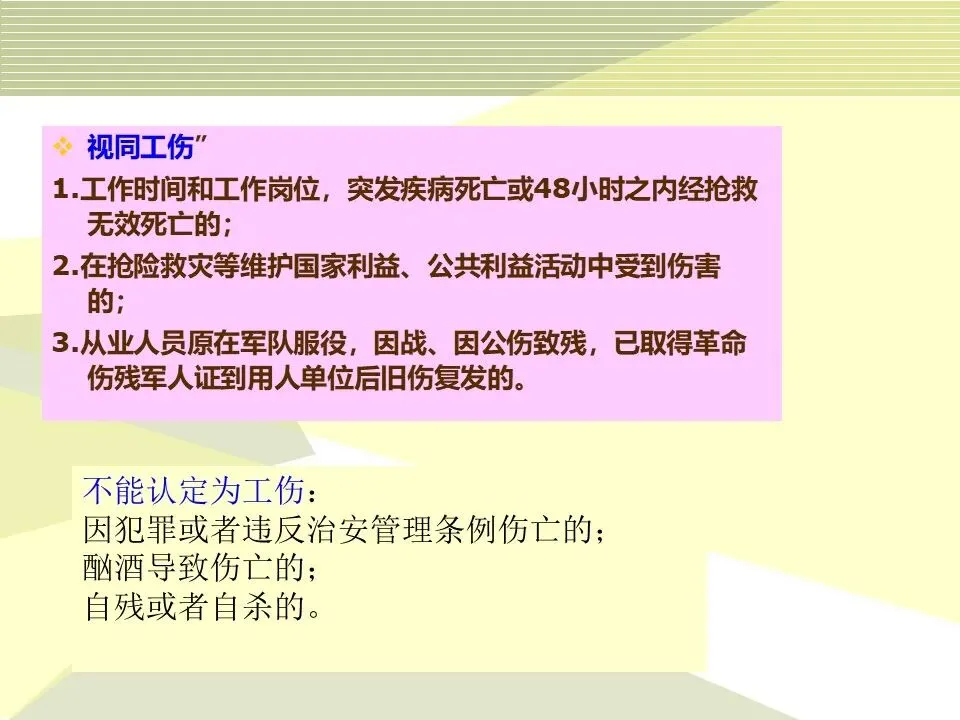 ❖ 视同工伤”

1.工作时间和工作岗位，突发疾病死亡或48小时之内经抢救无效死亡的；

2.在抢险救灾等维护国家利益、公共利益活动中受到伤害的；

3.从业人员原在军队服役，因战、因公伤致残，已取得革命伤残军人证到用人单位后旧伤复发的。

不能认定为工伤：
因犯罪或者违反治安管理条例伤亡的；
酗酒导致伤亡的；
自残或者自杀的。